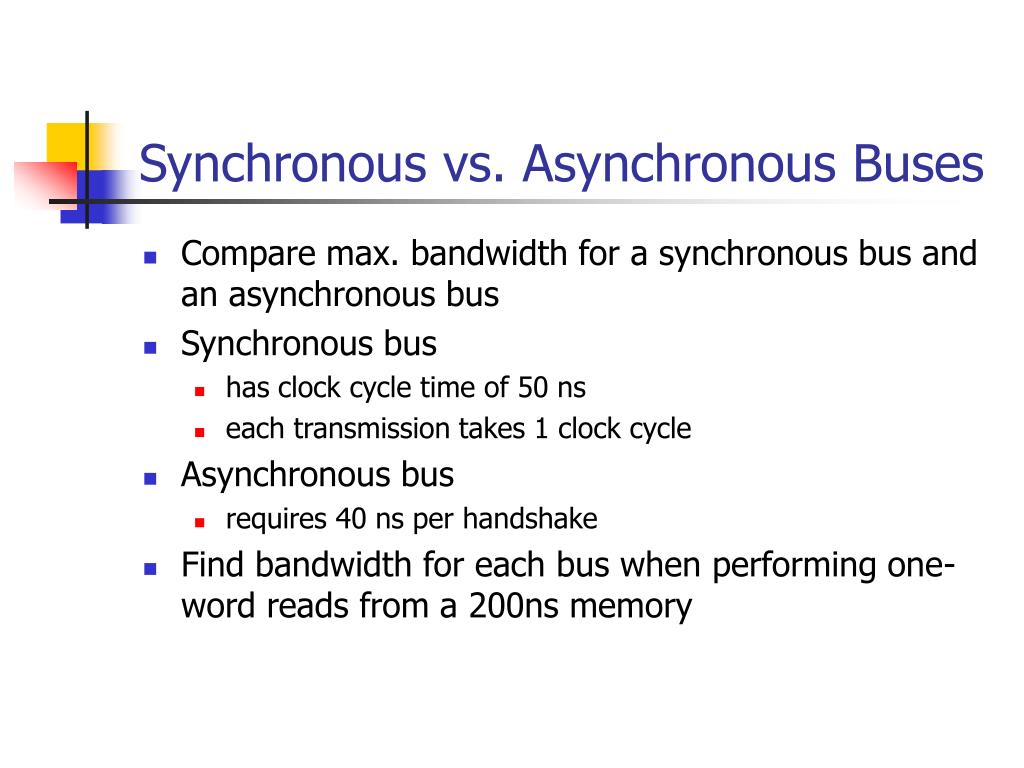 Synchronous vs. Asynchronous Buses

- Compare max. bandwidth for a synchronous bus and an asynchronous bus
- Synchronous bus
  - has clock cycle time of 50 ns
  - each transmission takes 1 clock cycle
- Asynchronous bus
  - requires 40 ns per handshake
- Find bandwidth for each bus when performing one-word reads from a 200ns memory